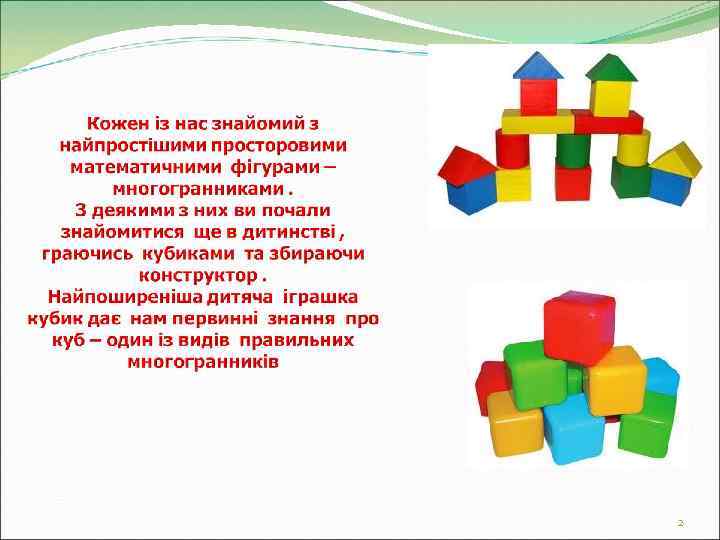 Кожен із нас знайомий з найпростішими просторовими математичними фігурами – многогранниками .
З деякими з них ви почали знайомитися ще в дитинстві , граючись кубиками та збираючи конструктор .
Найпоширеніша дитяча іграшка кубик дає нам первинні знання про куб – один із видів правильних многогранників

2